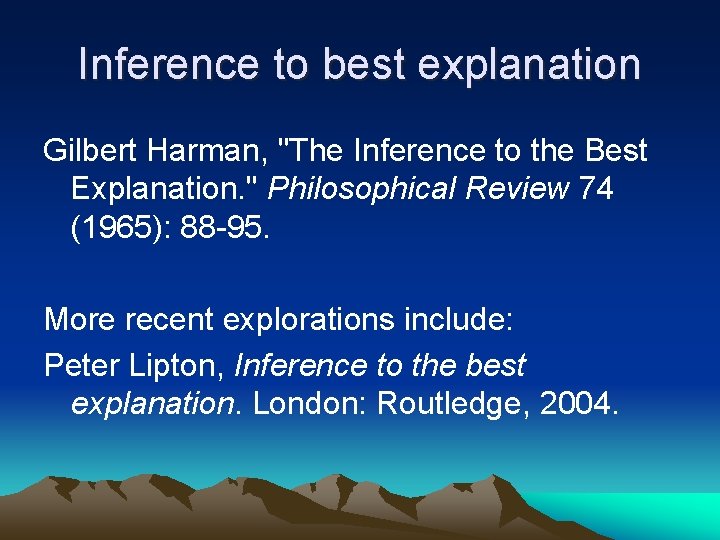 Inference to best explanation

Gilbert Harman, "The Inference to the Best Explanation." Philosophical Review 74 (1965): 88-95.

More recent explorations include:

Peter Lipton, Inference to the best explanation. London: Routledge, 2004.